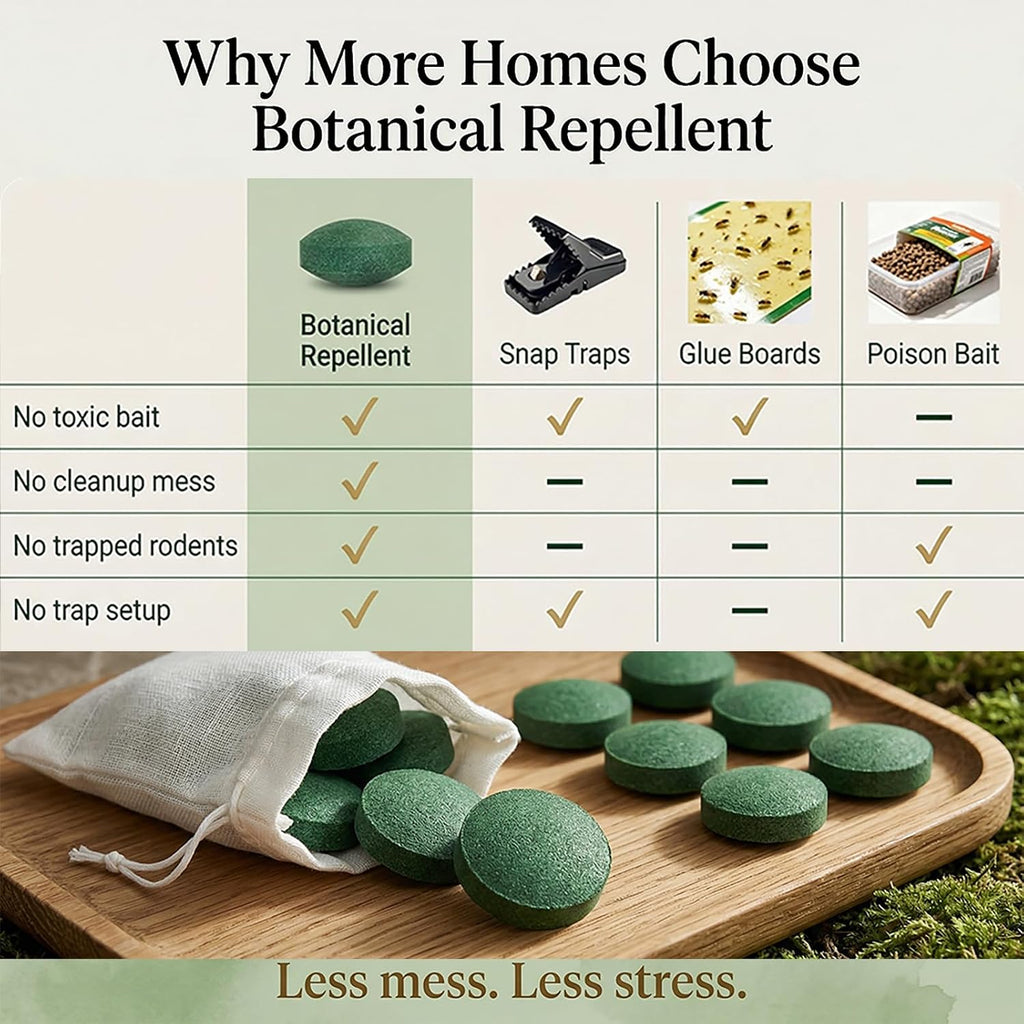 Why More Homes Choose Botanical Repellent

| | Botanical Repellent | Snap Traps | Glue Boards | Poison Bait |
|---|---|---|---|---|
| No toxic bait | ✓ | ✓ | ✓ | — |
| No cleanup mess | ✓ | — | — | — |
| No trapped rodents | ✓ | — | — | ✓ |
| No trap setup | ✓ | ✓ | — | ✓ |

Less mess. Less stress.